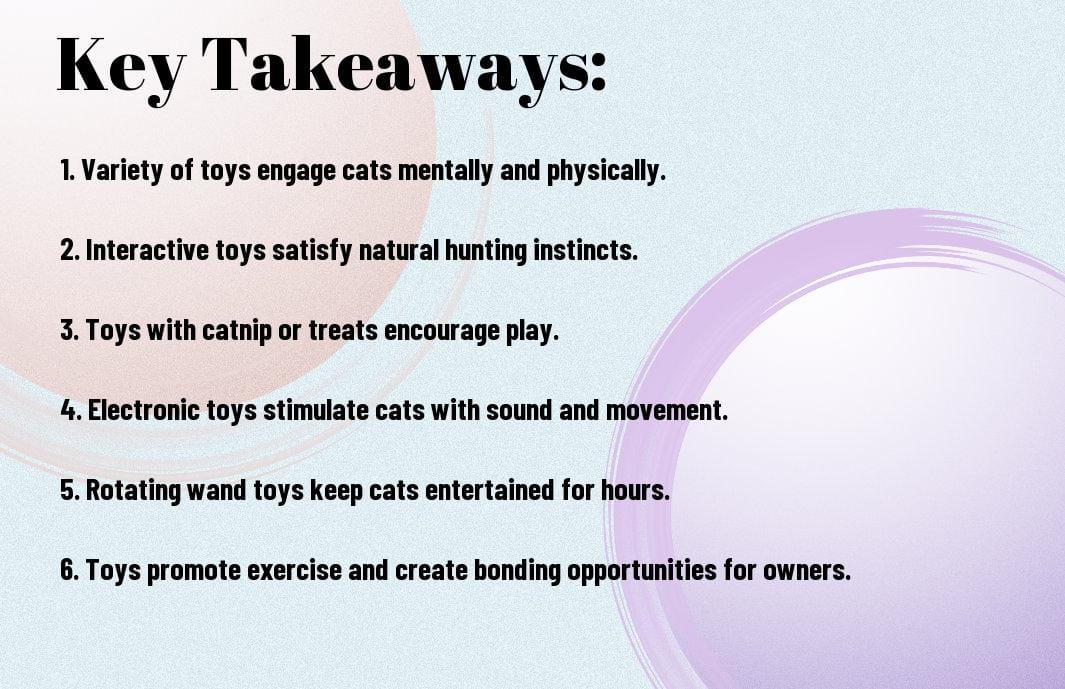 Key Takeaways:

1. Variety of toys engage cats mentally and physically.

2. Interactive toys satisfy natural hunting instincts.

3. Toys with catnip or treats encourage play.

4. Electronic toys stimulate cats with sound and movement.

5. Rotating wand toys keep cats entertained for hours.

6. Toys promote exercise and create bonding opportunities for owners.